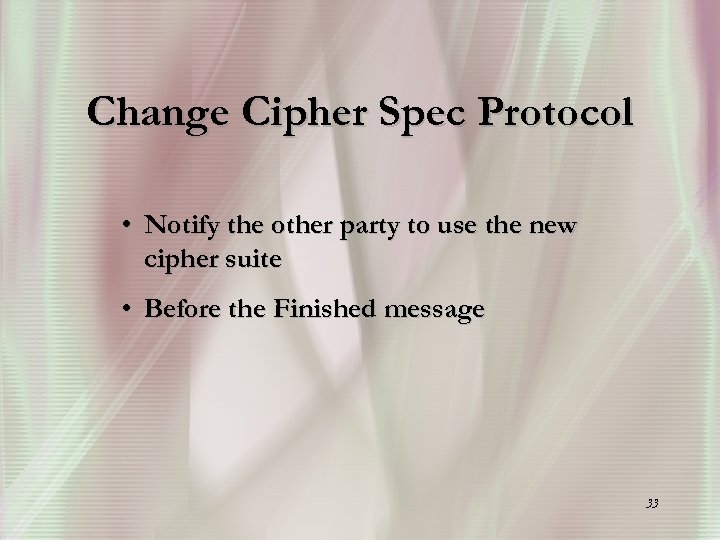 Change Cipher Spec Protocol

• Notify the other party to use the new cipher suite

• Before the Finished message

33